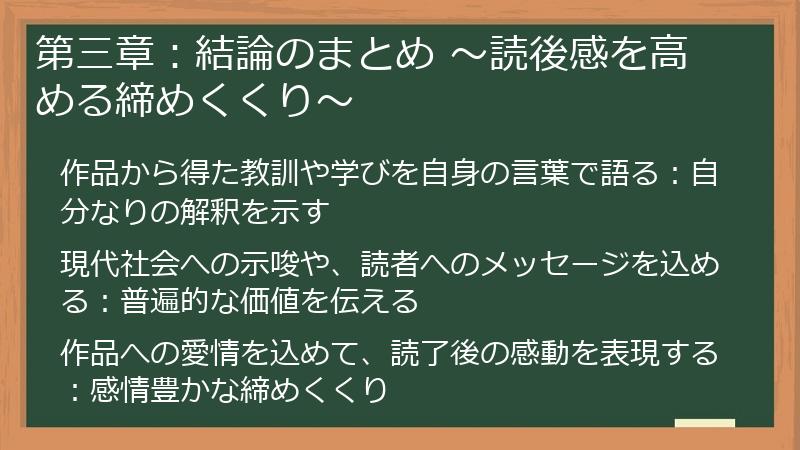 第三章：結論のまとめ ～読後感を高める締めくくり～

作品から得た教訓や学びを自身の言葉で語る：自分なりの解釈を示す

現代社会への示唆や、読者へのメッセージを込める：普遍的な価値を伝える

作品への愛情を込めて、読了後の感動を表現する：感情豊かな締めくくり